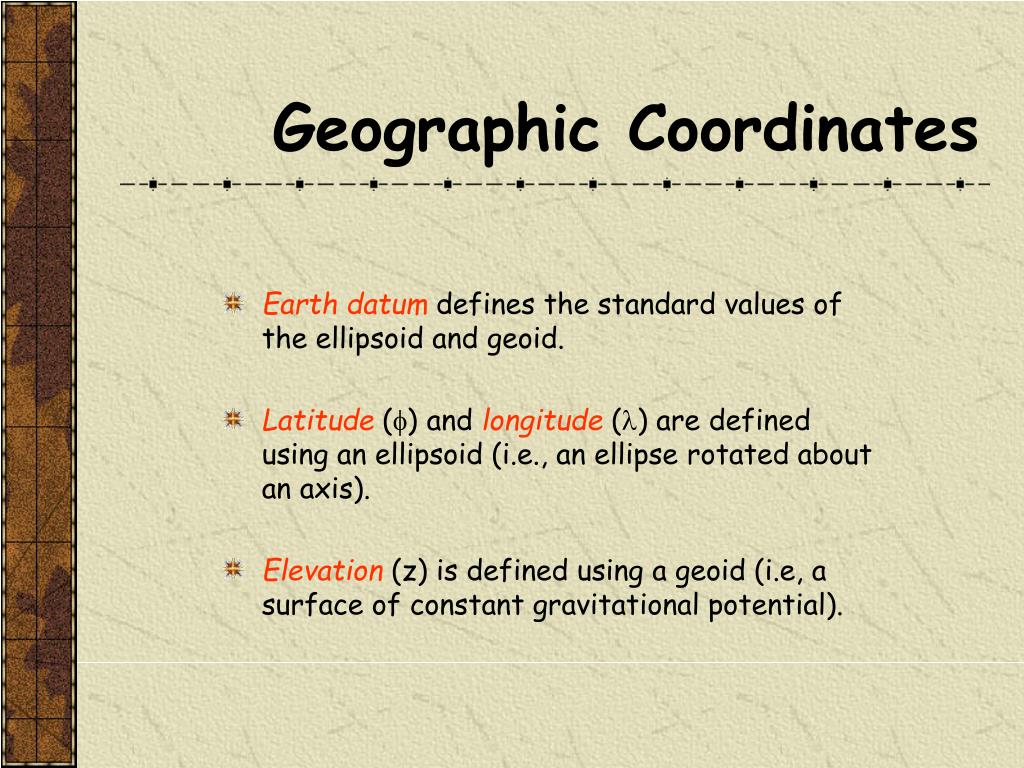 Geographic Coordinates

Earth datum defines the standard values of the ellipsoid and geoid.

Latitude ($\phi$) and longitude ($\lambda$) are defined using an ellipsoid (i.e., an ellipse rotated about an axis).

Elevation (z) is defined using a geoid (i.e, a surface of constant gravitational potential).